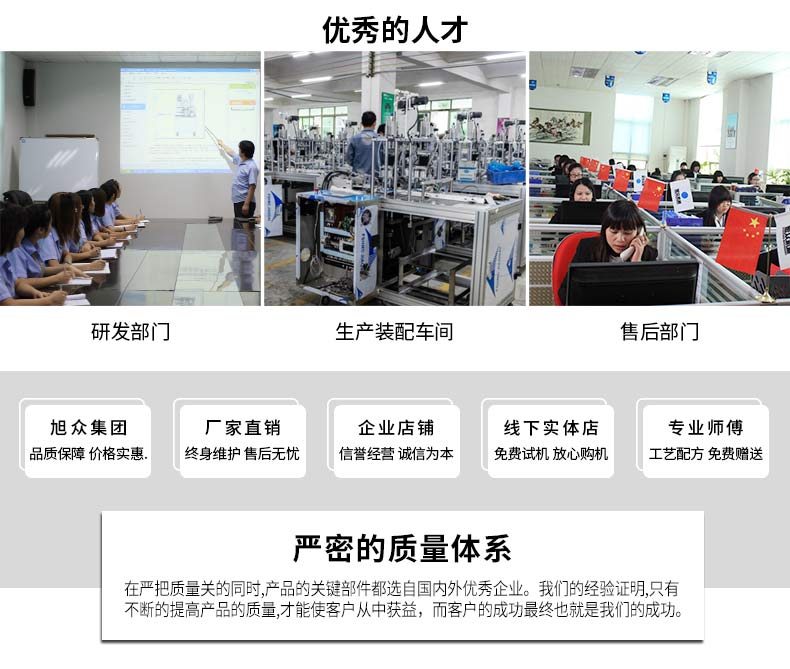 优秀的人才

研发部门

生产装配车间

售后部门

旭众集团
品质保障 价格实惠.

厂家直销
终身维护 售后无忧

企业店铺
信誉经营 诚信为本

线下实体店
免费试机 放心购机

专业师傅
工艺配方 免费赠送

严密的质量体系

在严把质量关的同时,产品的关键部件都选自国内外优秀企业。我们的经验证明,只有不断的提高产品的质量,才能使客户从中获益，而客户的成功最终也就是我们的成功。